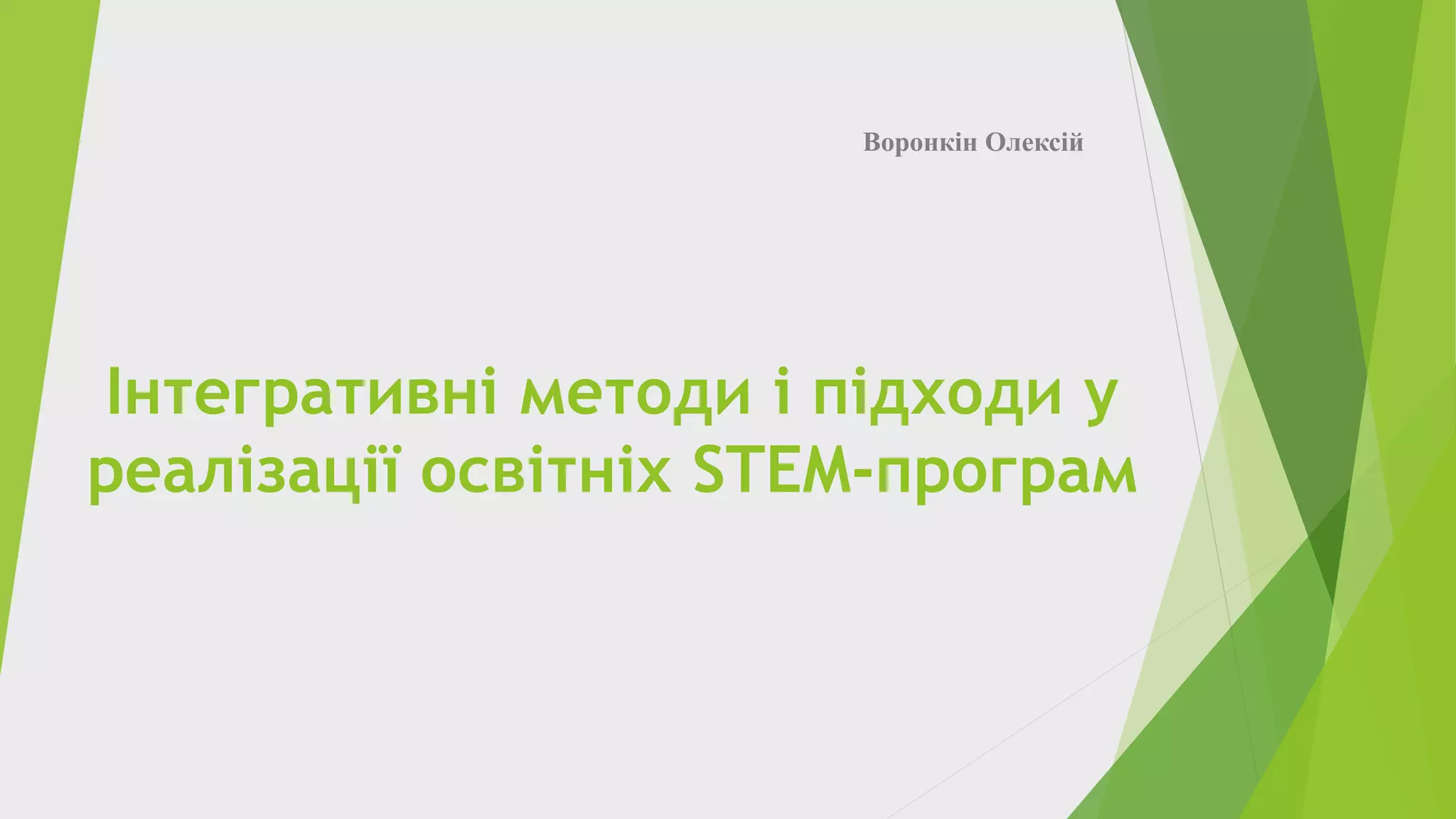 Воронкін Олексій

Інтегративні методи і підходи у реалізації освітніх STEM-програм